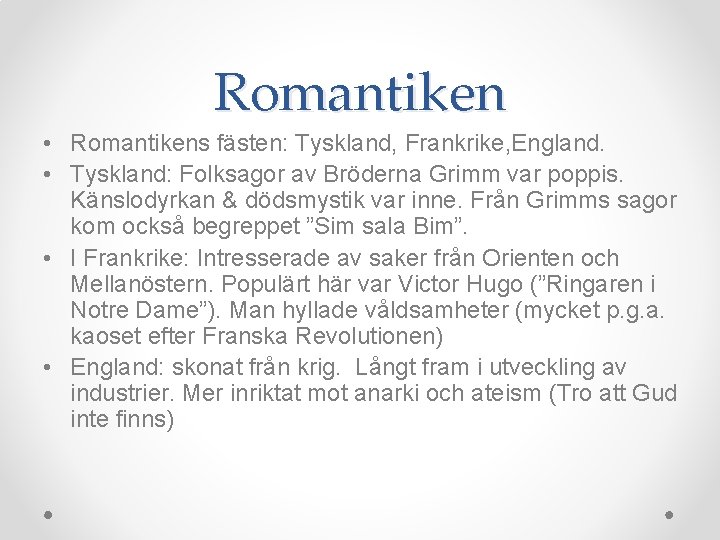 Romantiken

• Romantikens fästen: Tyskland, Frankrike,England.
• Tyskland: Folksagor av Bröderna Grimm var poppis. Känslodyrkan & dödsmystik var inne. Från Grimms sagor kom också begreppet ”Sim sala Bim”.
• I Frankrike: Intresserade av saker från Orienten och Mellanöstern. Populärt här var Victor Hugo (”Ringaren i Notre Dame”). Man hyllade våldsamheter (mycket p.g.a. kaoset efter Franska Revolutionen)
• England: skonat från krig. Långt fram i utveckling av industrier. Mer inriktat mot anarki och ateism (Tro att Gud inte finns)